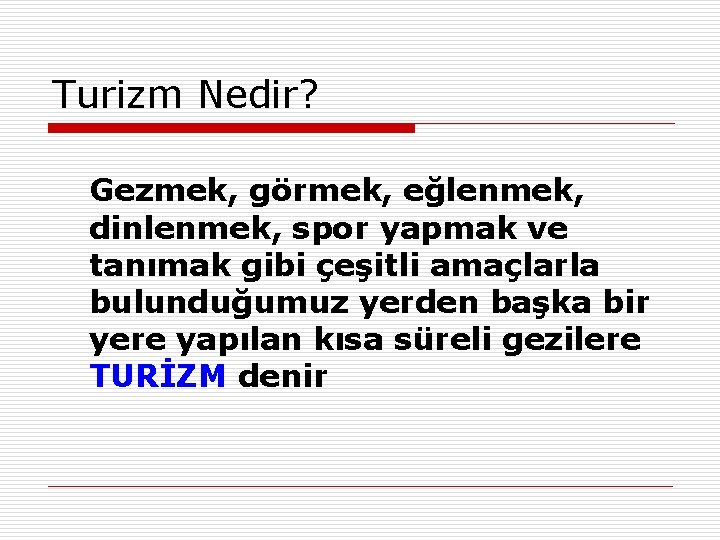 Turizm Nedir?

Gezmek, görmek, eğlenmek, dinlenmek, spor yapmak ve tanımak gibi çeşitli amaçlarla bulunduğumuz yerden başka bir yere yapılan kısa süreli gezilere TURİZM denir